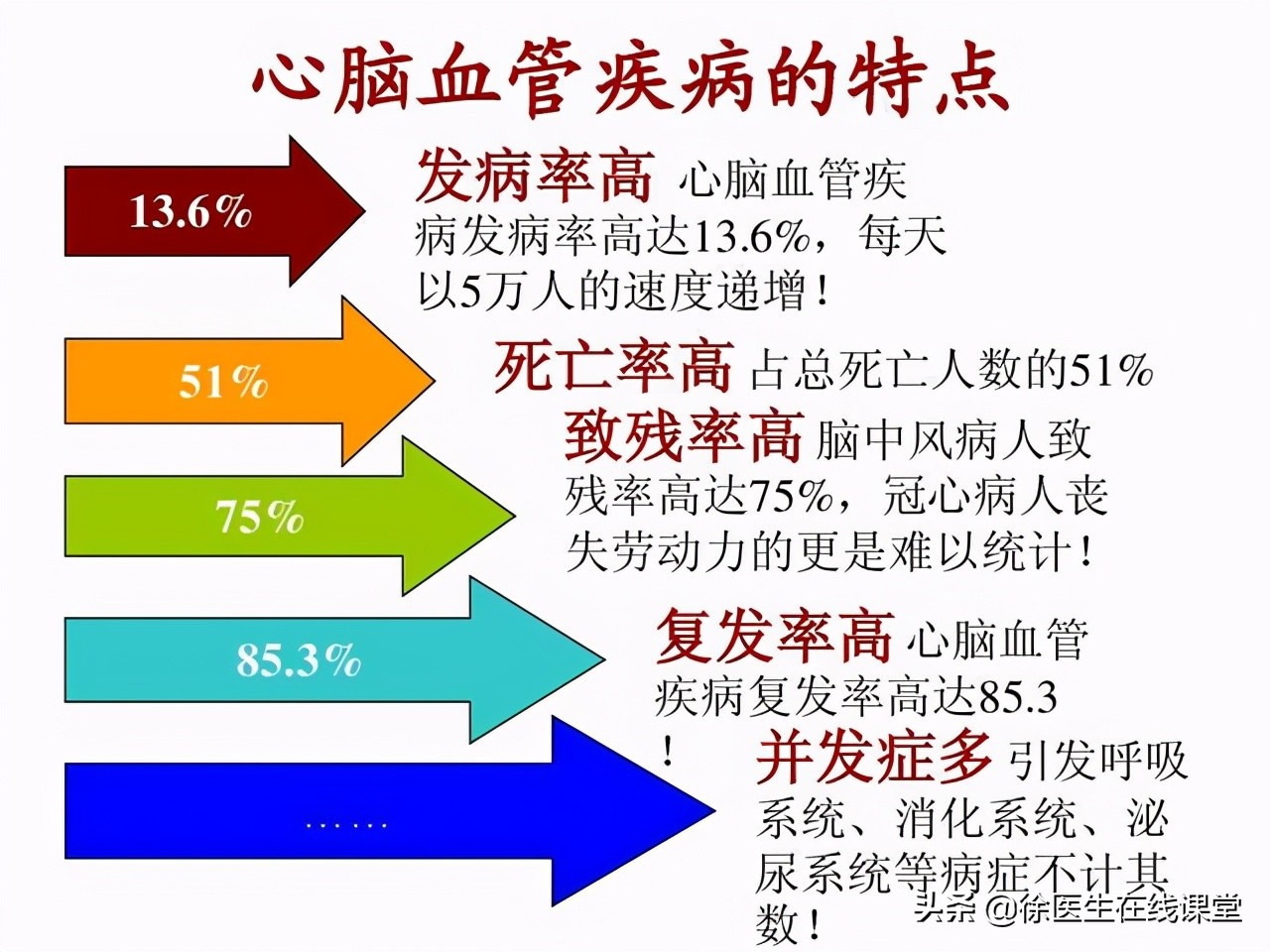 心脑血管疾病的特点

13.6%

发病率高 心脑血管疾病发病率高达13.6%，每天以5万人的速度递增！

51%

死亡率高 占总死亡人数的51%

75%

致残率高 脑中风病人致残率高达75%，冠心病人丧失劳动力的更是难以统计！

85.3%

复发率高 心脑血管疾病复发率高达85.3！

……

并发症多 引发呼吸系统、消化系统、泌尿系统等病症不计其数！

头条 @徐医生在线课堂